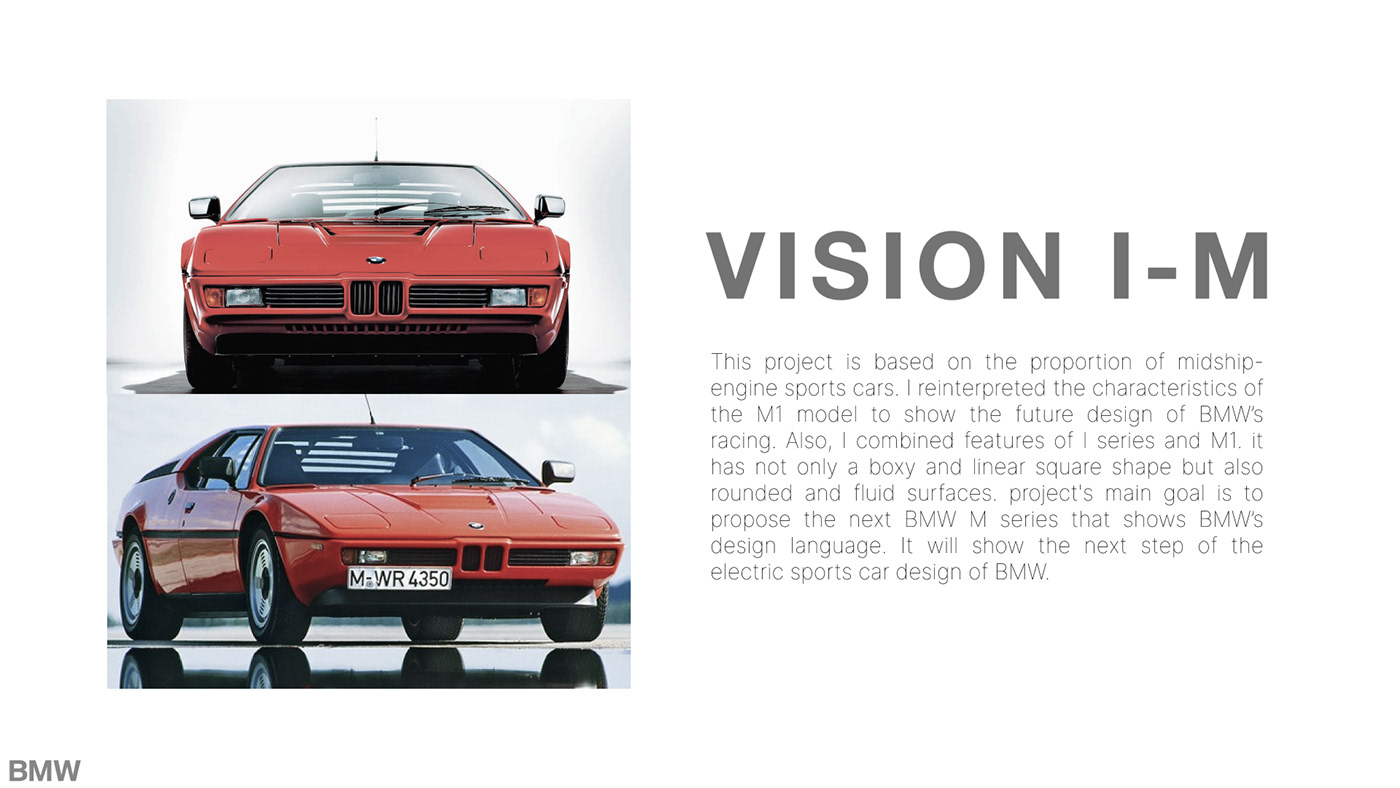 M WR 4350

VISION I-M

This project is based on the proportion of midship-engine sports cars. I reinterpreted the characteristics of the M1 model to show the future design of BMW's racing. Also, I combined features of I series and M1. it has not only a boxy and linear square shape but also rounded and fluid surfaces. project's main goal is to propose the next BMW M series that shows BMW's design language. It will show the next step of the electric sports car design of BMW.

BMW